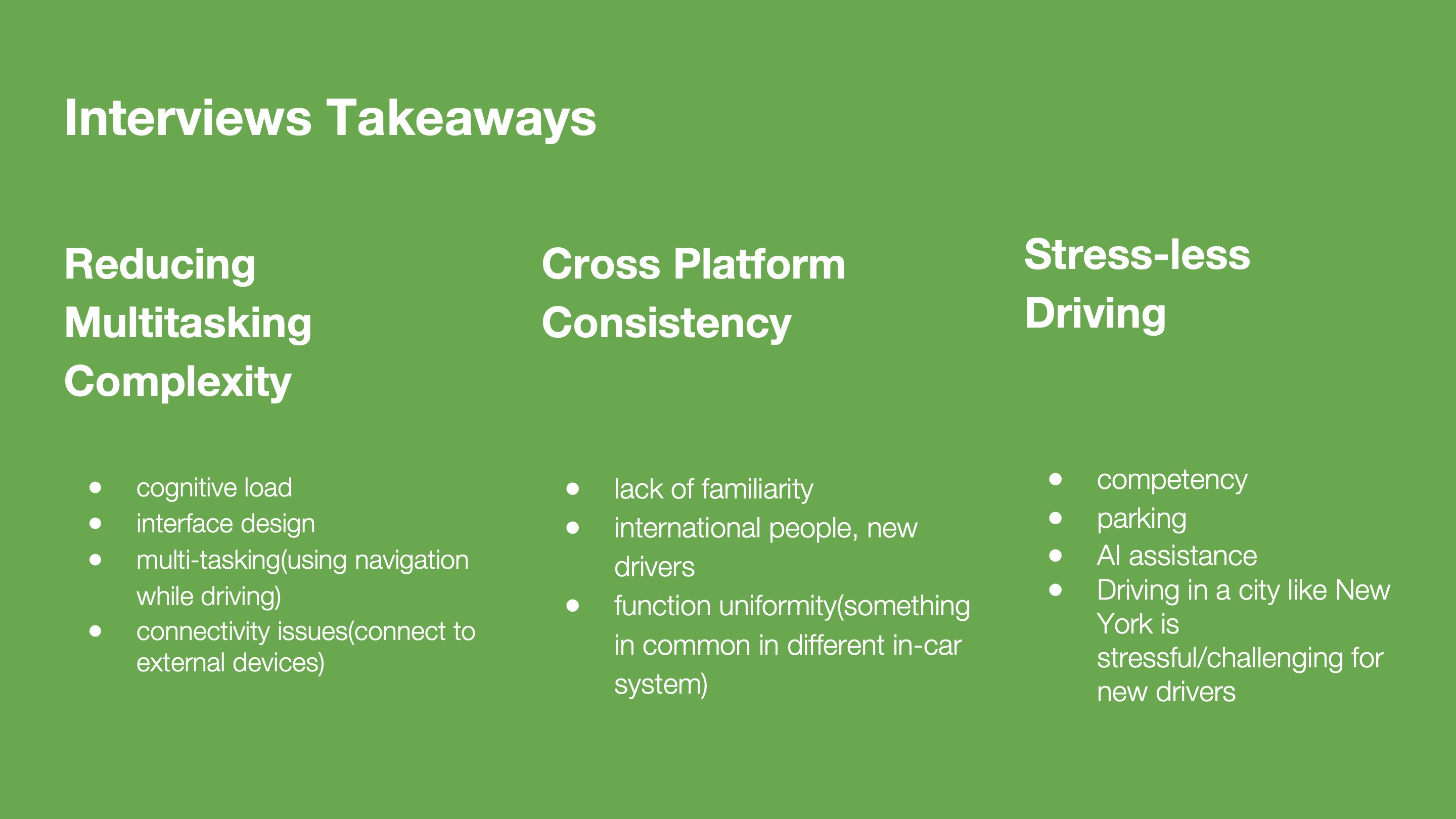 Interviews Takeaways

Reducing Multitasking Complexity

- cognitive load
- interface design
- multi-tasking(using navigation while driving)
- connectivity issues(connect to external devices)

Cross Platform Consistency

- lack of familiarity
- international people, new drivers
- function uniformity(something in common in different in-car system)

Stress-less Driving

- competency
- parking
- AI assistance
- Driving in a city like New York is stressful/challenging for new drivers